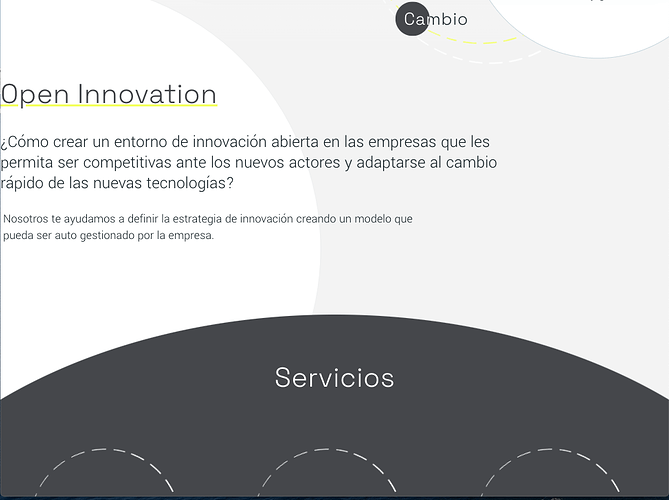 Cambio

Open Innovation

¿Cómo crear un entorno de innovación abierta en las empresas que les permita ser competitivas ante los nuevos actores y adaptarse al cambio rápido de las nuevas tecnologías?

Nosotros te ayudamos a definir la estrategia de innovación creando un modelo que pueda ser auto gestionado por la empresa.

Servicios